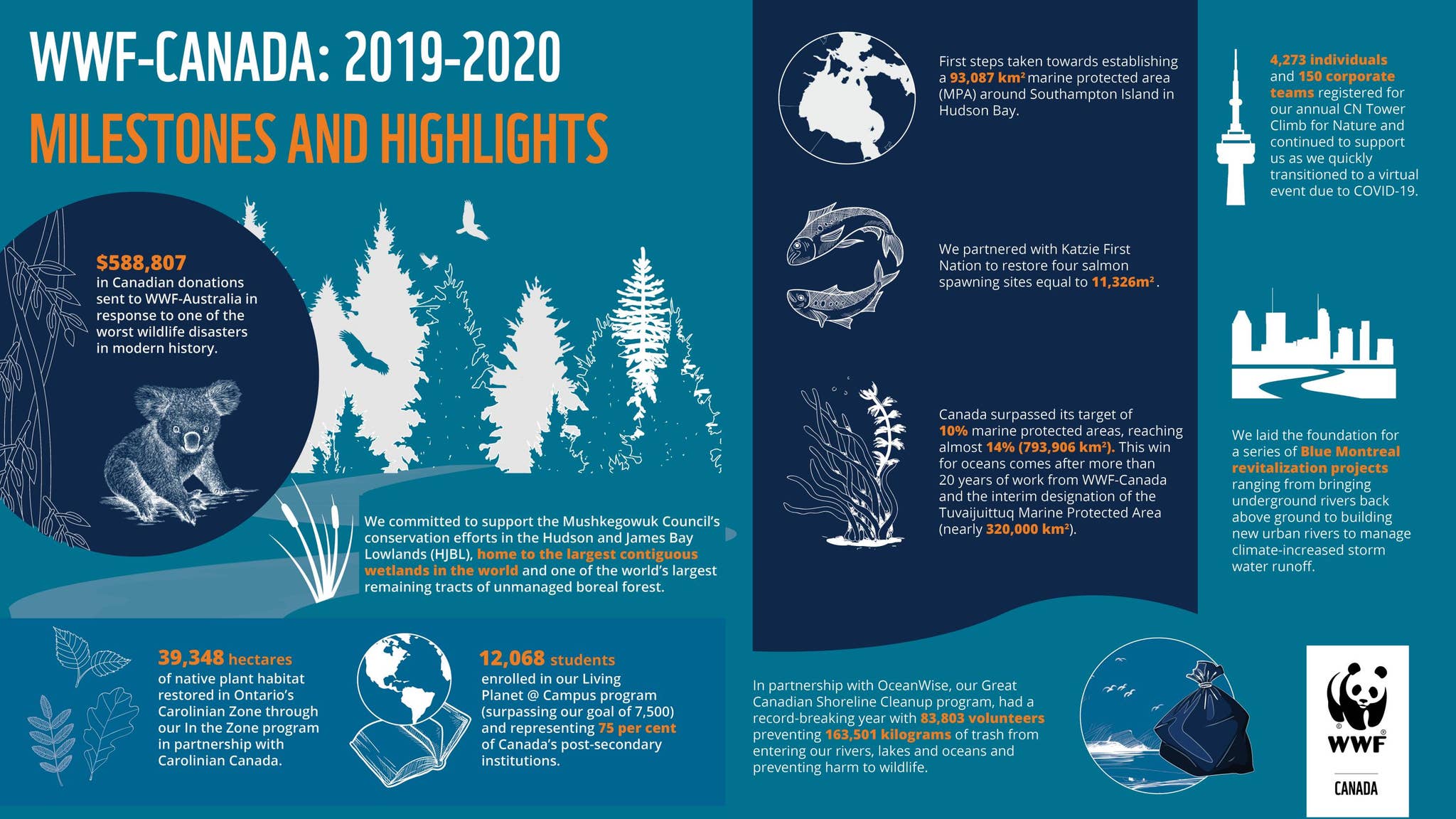 WWF-CANADA: 2019-2020

MILESTONES AND HIGHLIGHTS

$588,807 in Canadian donations sent to WWF-Australia in response to one of the worst wildlife disasters in modern history.

We committed to support the Mushkegowuk Council's conservation efforts in the Hudson and James Bay Lowlands (HJBL), home to the largest contiguous wetlands in the world and one of the world's largest remaining tracts of unmanaged boreal forest.

39,348 hectares of native plant habitat restored in Ontario's Carolinian Zone through our In the Zone program in partnership with Carolinian Canada.

12,068 students enrolled in our Living Planet @ Campus program (surpassing our goal of 7,500) and representing 75 per cent of Canada's post-secondary institutions.

First steps taken towards establishing a 93,087 km² marine protected area (MPA) around Southampton Island in Hudson Bay.

We partnered with Katzie First Nation to restore four salmon spawning sites equal to 11,326m².

Canada surpassed its target of 10% marine protected areas, reaching almost 14% (793,906 km²). This win for oceans comes after more than 20 years of work from WWF-Canada and the interim designation of the Tuvaijuittuq Marine Protected Area (nearly 320,000 km²).

In partnership with OceanWise, our Great Canadian Shoreline Cleanup program, had a record-breaking year with 83,803 volunteers preventing 163,501 kilograms of trash from entering our rivers, lakes and oceans and preventing harm to wildlife.

4,273 individuals and 150 corporate teams registered for our annual CN Tower Climb for Nature and continued to support us as we quickly transitioned to a virtual event due to COVID-19.

We laid the foundation for a series of Blue Montreal revitalization projects ranging from bringing underground rivers back above ground to building new urban rivers to manage climate-increased storm water runoff.

WWF

CANADA